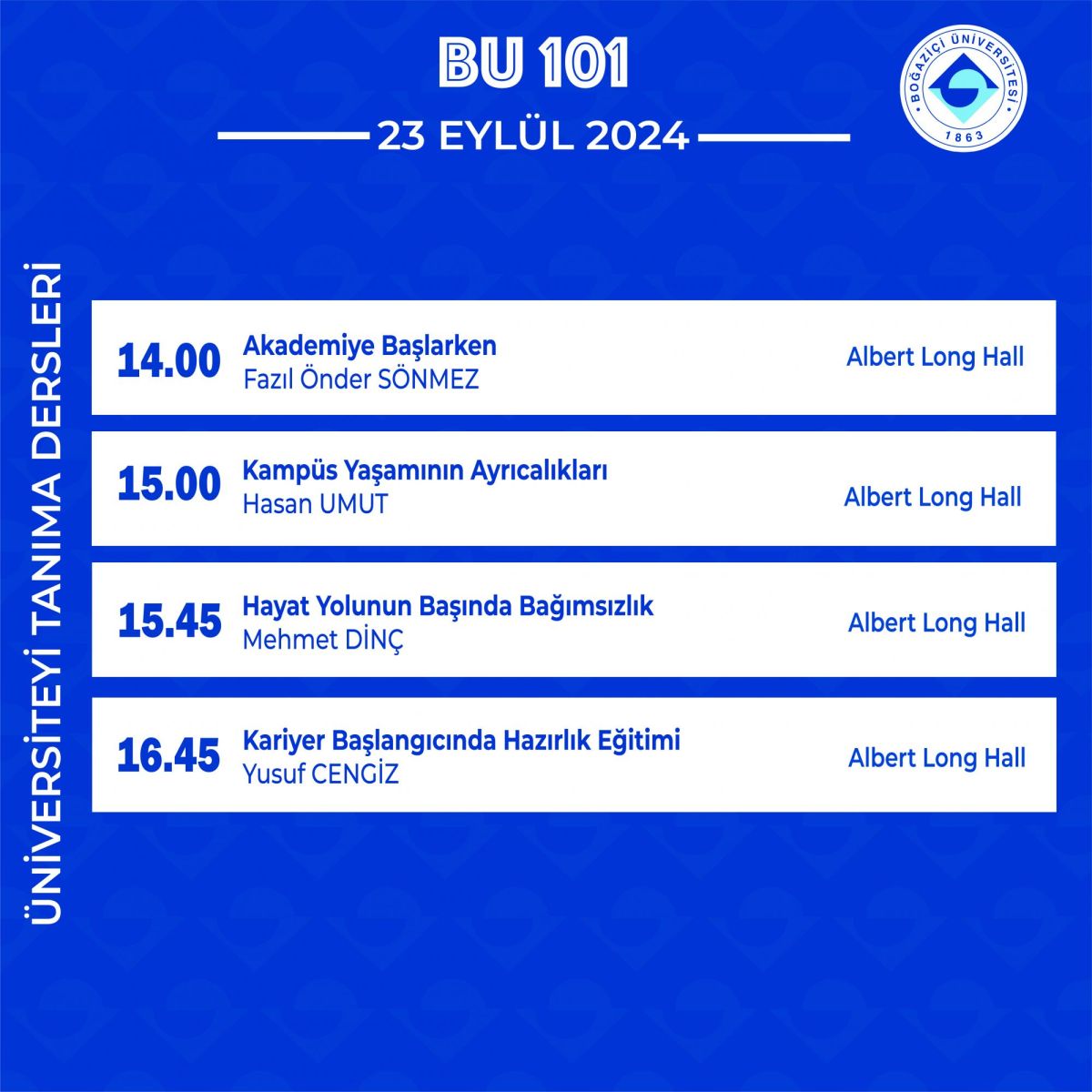 BU 101

23 EYLÜL 2024

BOĞAZİÇİ ÜNİVERSİTESİ
1863

ÜNİVERSİTEYİ TANIMA DERSLERİ

14.00 Akademiye Başlarken
Fazıl Önder SÖNMEZ
Albert Long Hall

15.00 Kampüs Yaşamının Ayrıcalıkları
Hasan UMUT
Albert Long Hall

15.45 Hayat Yolunun Başında Bağımsızlık
Mehmet DİNÇ
Albert Long Hall

16.45 Kariyer Başlangıcında Hazırlık Eğitimi
Yusuf CENGİZ
Albert Long Hall